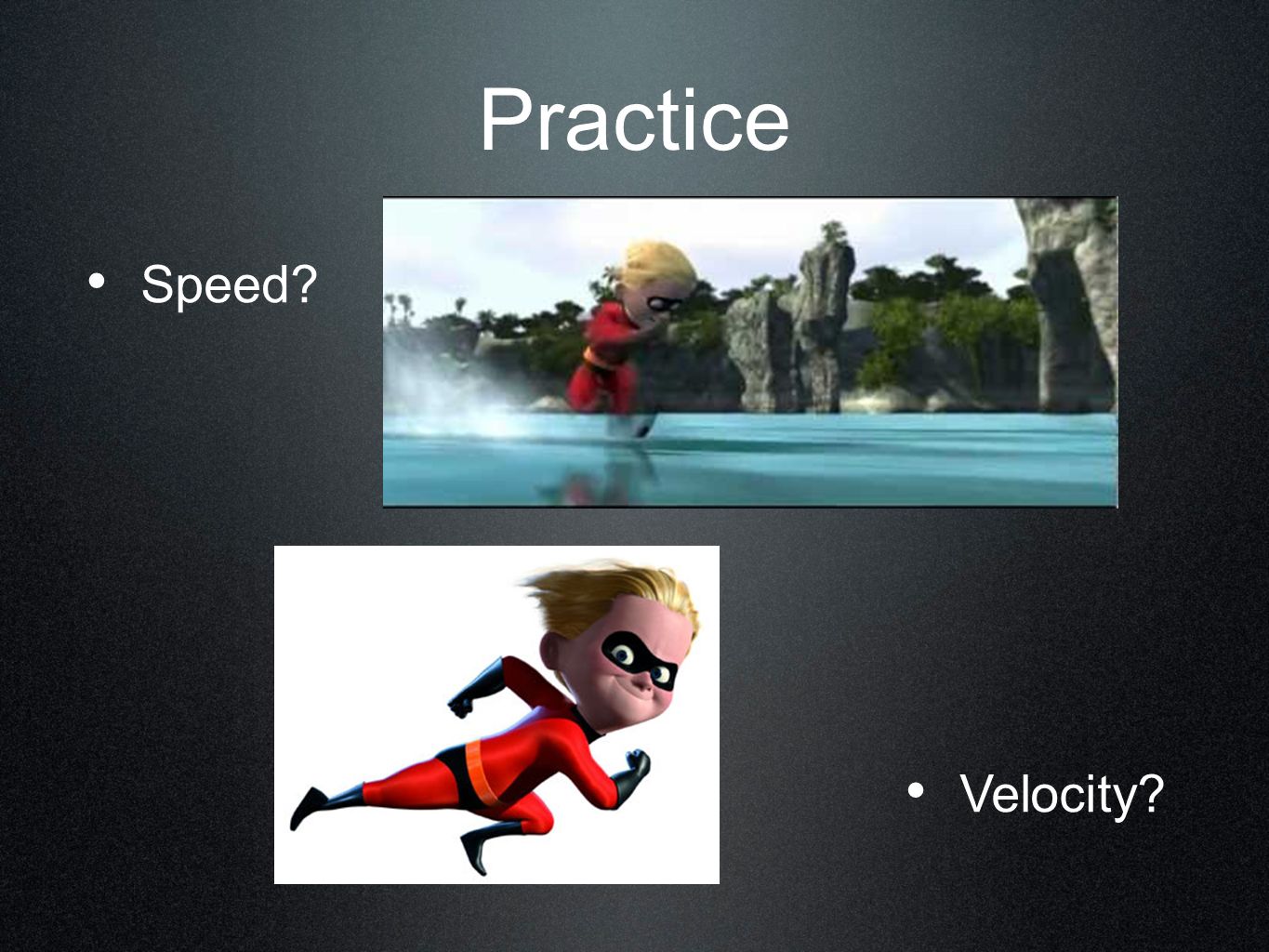 Practice

• Speed?

• Velocity?